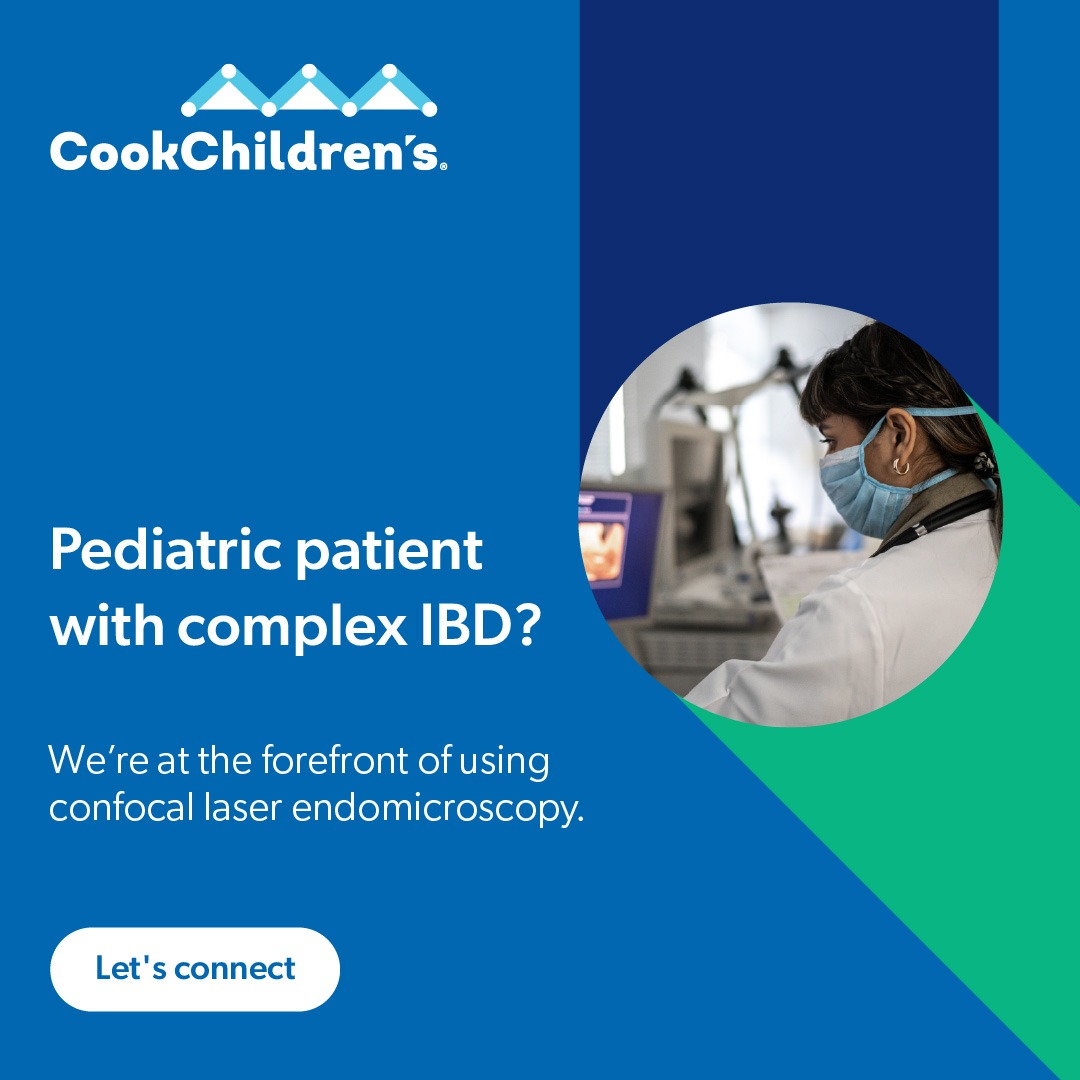 CookChildren's®

Pediatric patient with complex IBD?

We're at the forefront of using confocal laser endomicroscopy.

Let's connect